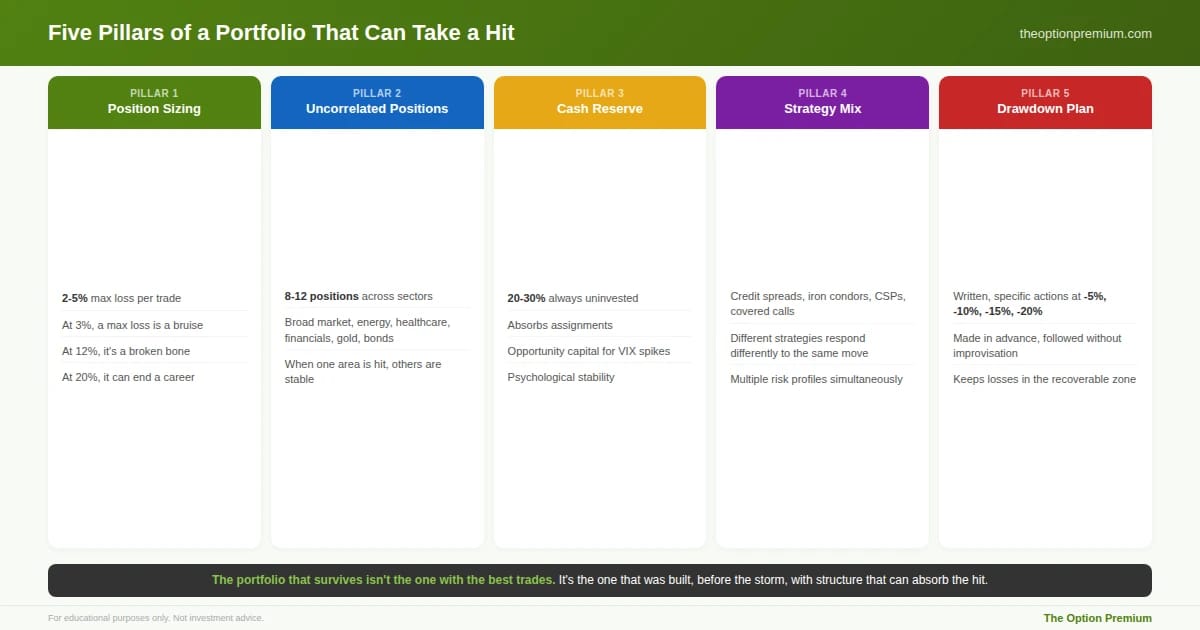 Five Pillars of a Portfolio That Can Take a Hit

theoptionpremium.com

PILLAR 1
Position Sizing

2-5% max loss per trade

At 3%, a max loss is a bruise

At 12%, it's a broken bone

At 20%, it can end a career

PILLAR 2
Uncorrelated Positions

8-12 positions across sectors

Broad market, energy, healthcare, financials, gold, bonds

When one area is hit, others are stable

PILLAR 3
Cash Reserve

20-30% always uninvested

Absorbs assignments

Opportunity capital for VIX spikes

Psychological stability

PILLAR 4
Strategy Mix

Credit spreads, iron condors, CSPs, covered calls

Different strategies respond differently to the same move

Multiple risk profiles simultaneously

PILLAR 5
Drawdown Plan

Written, specific actions at -5%, -10%, -15%, -20%

Made in advance, followed without improvisation

Keeps losses in the recoverable zone

The portfolio that survives isn't the one with the best trades. It's the one that was built, before the storm, with structure that can absorb the hit.

For educational purposes only. Not investment advice.

The Option Premium